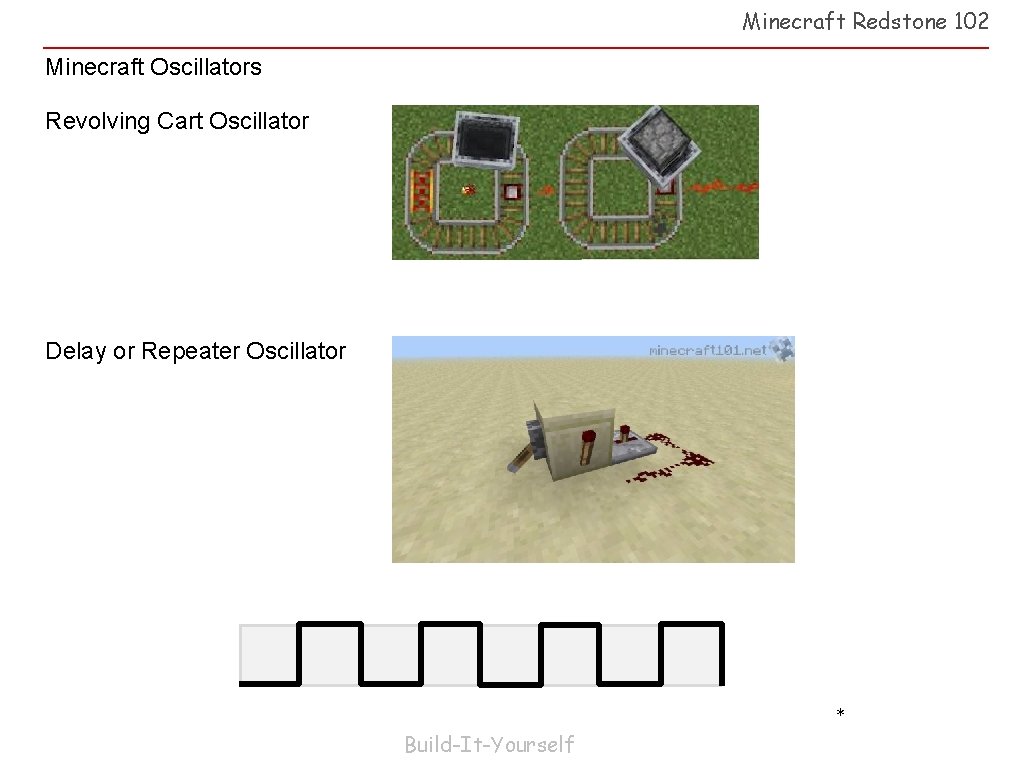 Minecraft Redstone 102

Minecraft Oscillators

Revolving Cart Oscillator

Delay or Repeater Oscillator

minecraft101.net

*

Build-It-Yourself